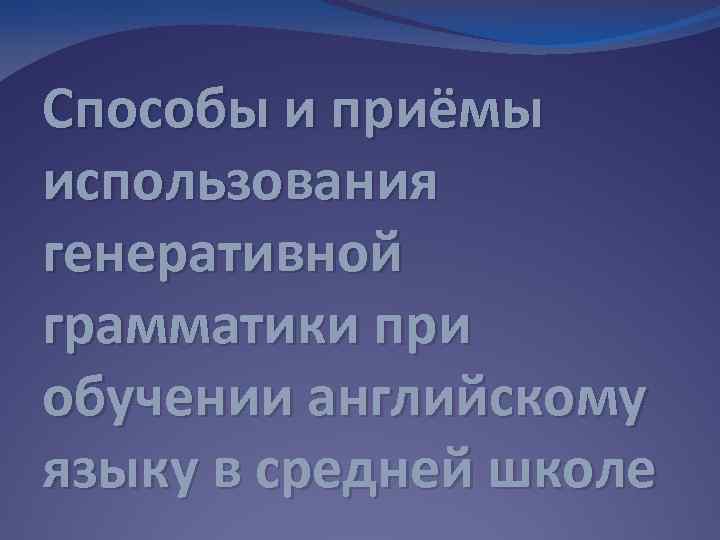 Способы и приёмы использования генеративной грамматики при обучении английскому языку в средней школе